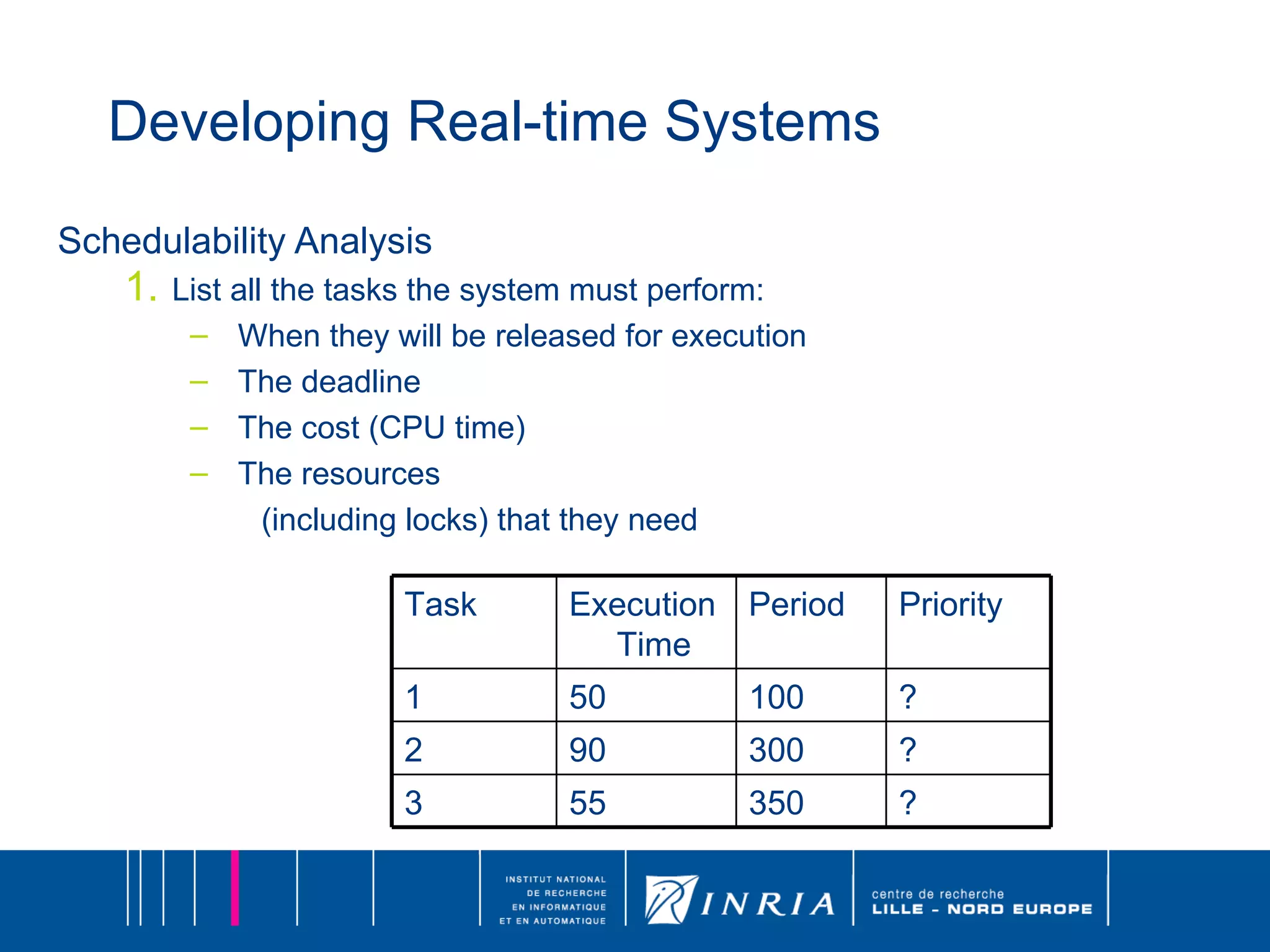 Developing Real-time Systems

Schedulability Analysis

1. List all the tasks the system must perform:

– When they will be released for execution
– The deadline
– The cost (CPU time)
– The resources (including locks) that they need

| Task | Execution Time | Period | Priority |
|---|---|---|---|
| 1 | 50 | 100 | ? |
| 2 | 90 | 300 | ? |
| 3 | 55 | 350 | ? |

INSTITUT NATIONAL DE RECHERCHE EN INFORMATIQUE ET EN AUTOMATIQUE

INRIA

centre de recherche
LILLE - NORD EUROPE